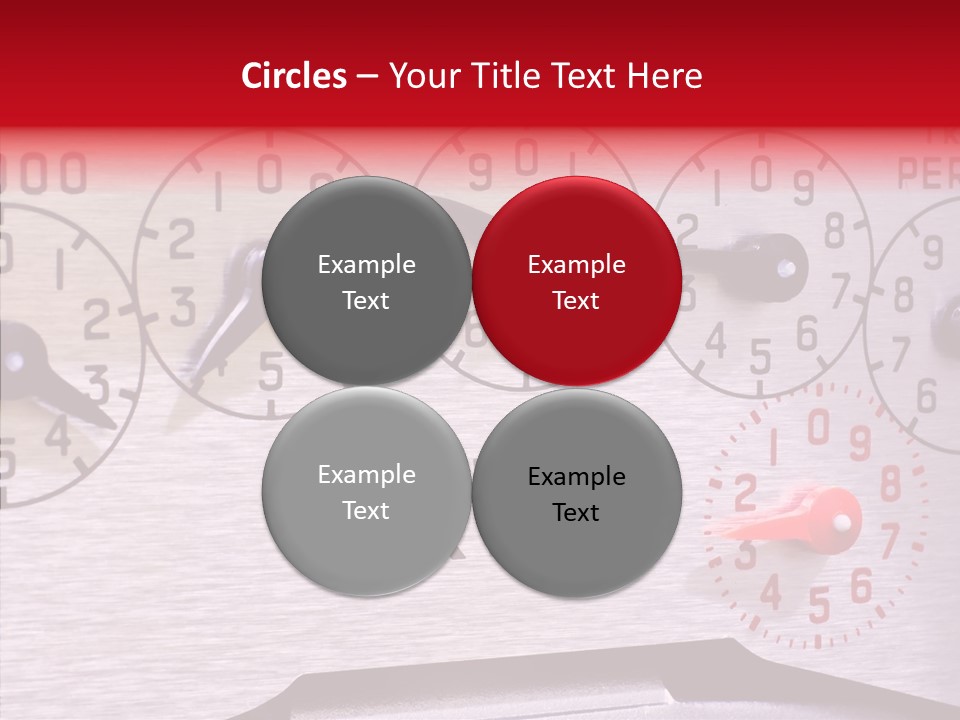 Circles – Your Title Text Here

Example Text

Example Text

Example Text

Example Text